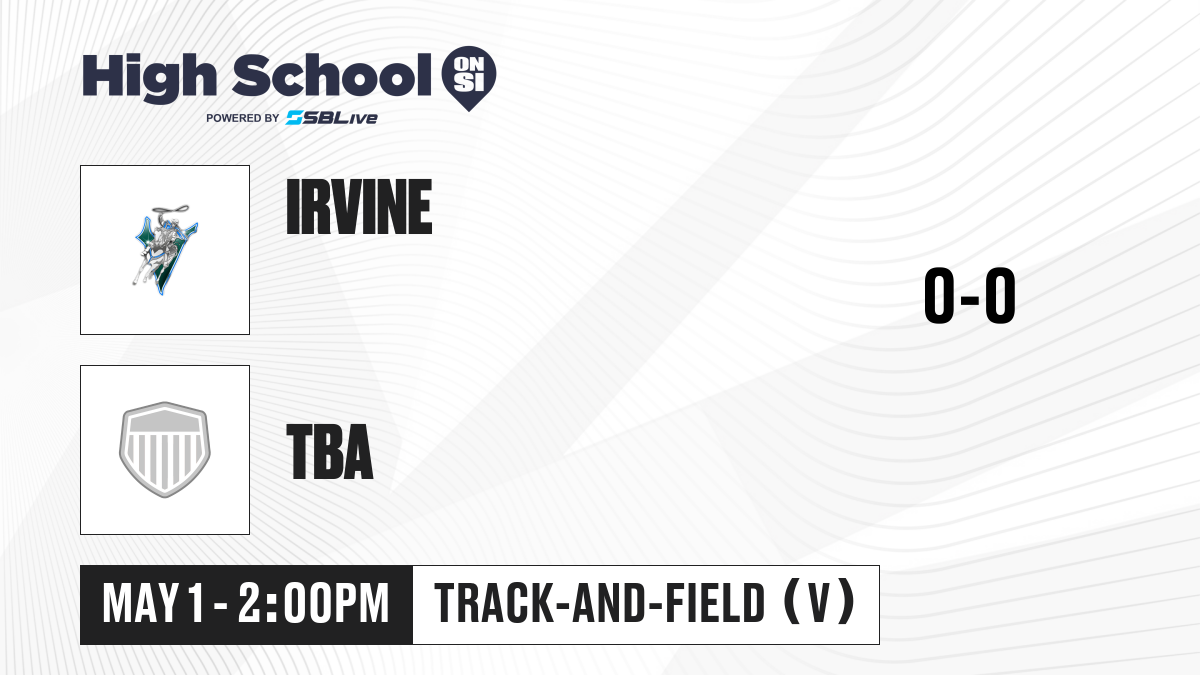 High School ON SI
POWERED BY SBLive

IRVINE

0-0

TBA

MAY 1 - 2:00PM TRACK-AND-FIELD (V)